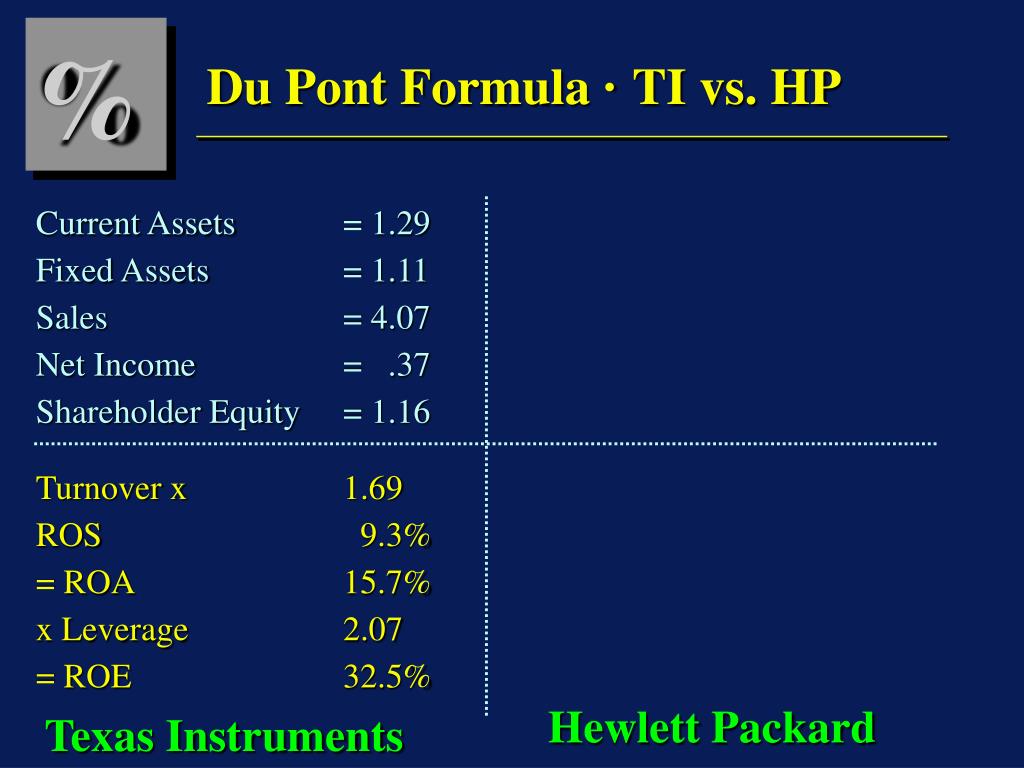 %

Du Pont Formula · TI vs. HP

Current Assets = 1.29
Fixed Assets = 1.11
Sales = 4.07
Net Income = .37
Shareholder Equity = 1.16

Turnover x 1.69
ROS 9.3%
= ROA 15.7%
x Leverage 2.07
= ROE 32.5%

Texas Instruments

Hewlett Packard